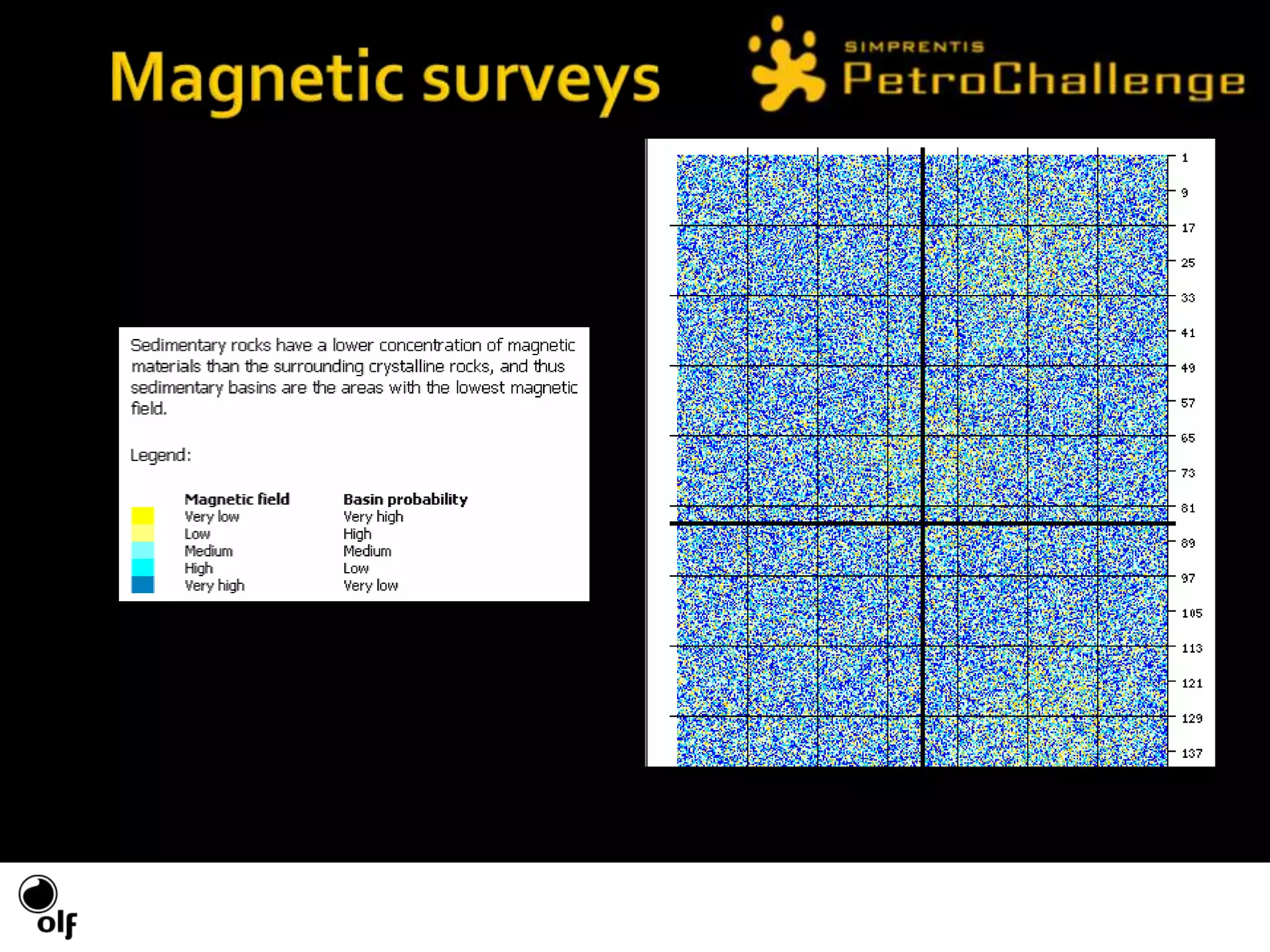 Magnetic surveys

SIMPRENTIS
PetroChallenge

Sedimentary rocks have a lower concentration of magnetic materials than the surrounding crystalline rocks, and thus sedimentary basins are the areas with the lowest magnetic field.

Legend:

| Magnetic field | Basin probability |
|---|---|
| Very low | Very high |
| Low | High |
| Medium | Medium |
| High | Low |
| Very high | Very low |

1
9
17
25
33
41
49
57
65
73
81
89
97
105
113
121
129
137

olf